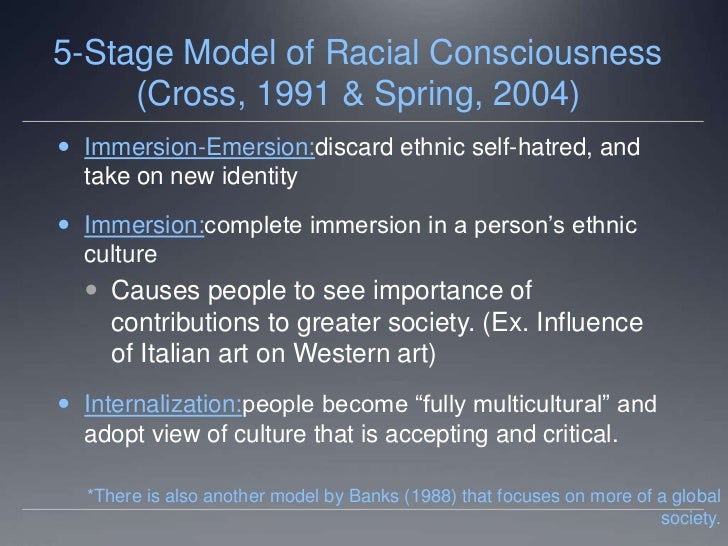 5-Stage Model of Racial Consciousness (Cross, 1991 & Spring, 2004)

- Immersion-Emersion:discard ethnic self-hatred, and take on new identity

- Immersion:complete immersion in a person's ethnic culture
  - Causes people to see importance of contributions to greater society. (Ex. Influence of Italian art on Western art)

- Internalization:people become "fully multicultural" and adopt view of culture that is accepting and critical.

*There is also another model by Banks (1988) that focuses on more of a global society.